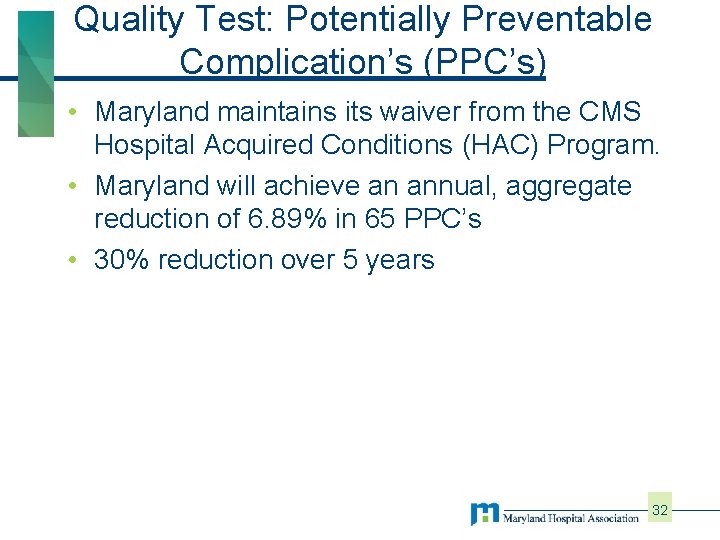 Quality Test: Potentially Preventable Complication's (PPC's)

• Maryland maintains its waiver from the CMS Hospital Acquired Conditions (HAC) Program.

• Maryland will achieve an annual, aggregate reduction of 6.89% in 65 PPC's

• 30% reduction over 5 years

Maryland Hospital Association

32